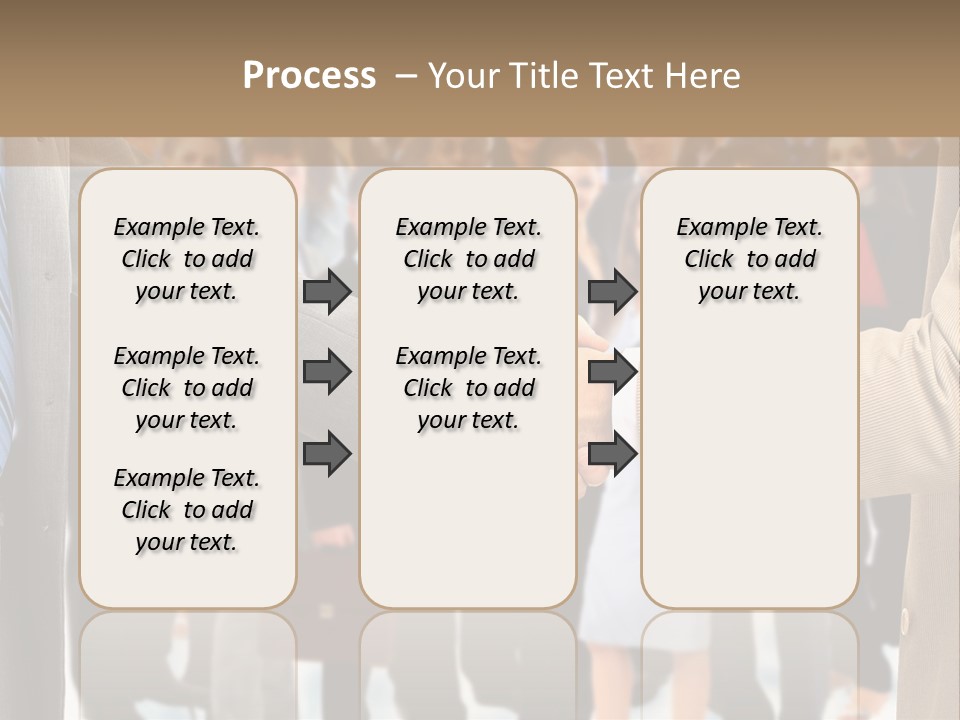 Process – Your Title Text Here

Example Text. Click to add your text.

Example Text. Click to add your text.

Example Text. Click to add your text.

Example Text. Click to add your text.

Example Text. Click to add your text.

Example Text. Click to add your text.